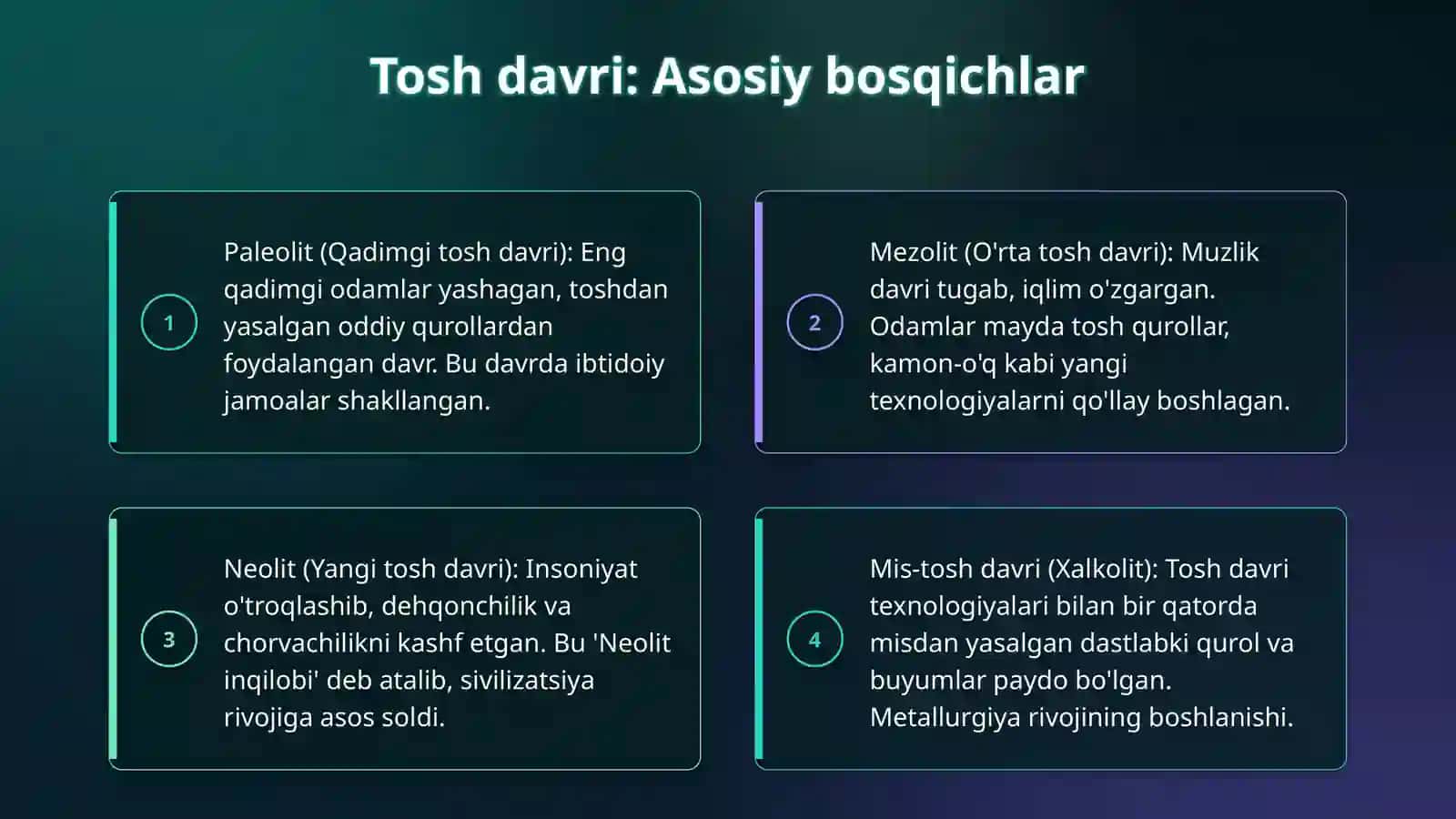 Tosh davri: Asosiy bosqichlar

1

Paleolit (Qadimgi tosh davri): Eng qadimgi odamlar yashagan, toshdan yasalgan oddiy qurollardan foydalangan davr. Bu davrda ibtidoiy jamoalar shakllangan.

2

Mezolit (O'rta tosh davri): Muzlik davri tugab, iqlim o'zgargan. Odamlar mayda tosh qurollar, kamon-o'q kabi yangi texnologiyalarni qo'llay boshlagan.

3

Neolit (Yangi tosh davri): Insoniyat o'troqlashib, dehqonchilik va chorvachilikni kashf etgan. Bu 'Neolit inqilobi' deb atalib, sivilizatsiya rivojiga asos soldi.

4

Mis-tosh davri (Xalkolit): Tosh davri texnologiyalari bilan bir qatorda misdan yasalgan dastlabki qurol va buyumlar paydo bo'lgan. Metallurgiya rivojining boshlanishi.